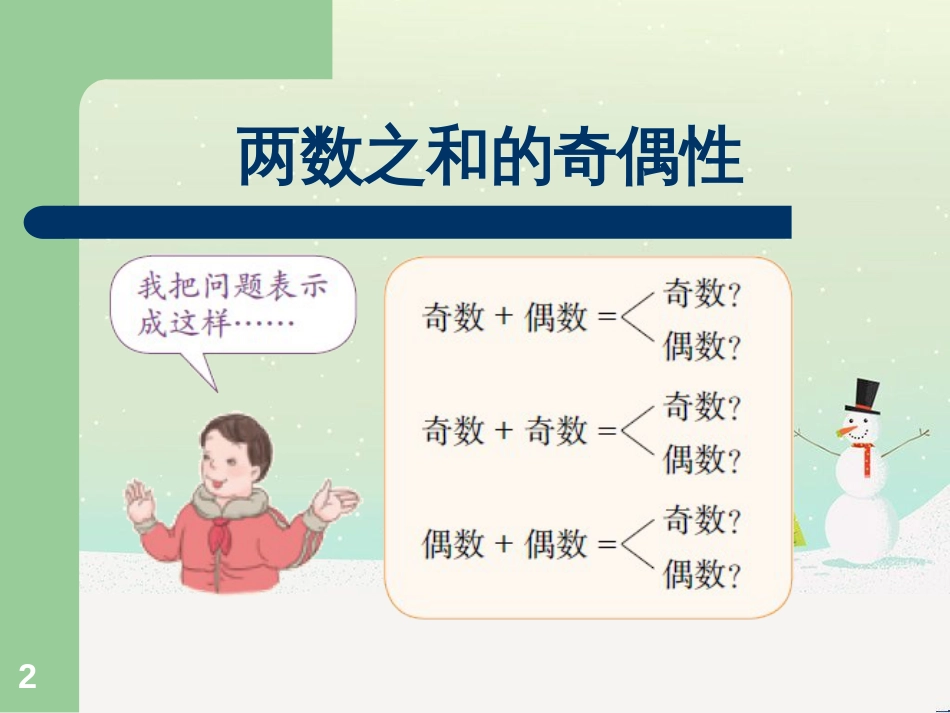 两数之和的奇偶性

我把问题表示成这样……

奇数 + 偶数 = 奇数？ 偶数？

奇数 + 奇数 = 奇数？ 偶数？

偶数 + 偶数 = 奇数？ 偶数？

2